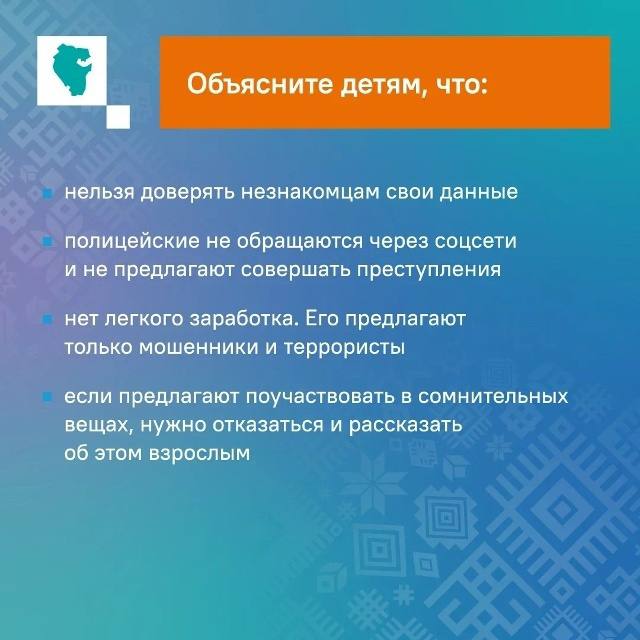 Объясните детям, что:

нельзя доверять незнакомцам свои данные

полицейские не обращаются через соцсети и не предлагают совершать преступления

нет легкого заработка. Его предлагают только мошенники и террористы

если предлагают поучаствовать в сомнительных вещах, нужно отказаться и рассказать об этом взрослым